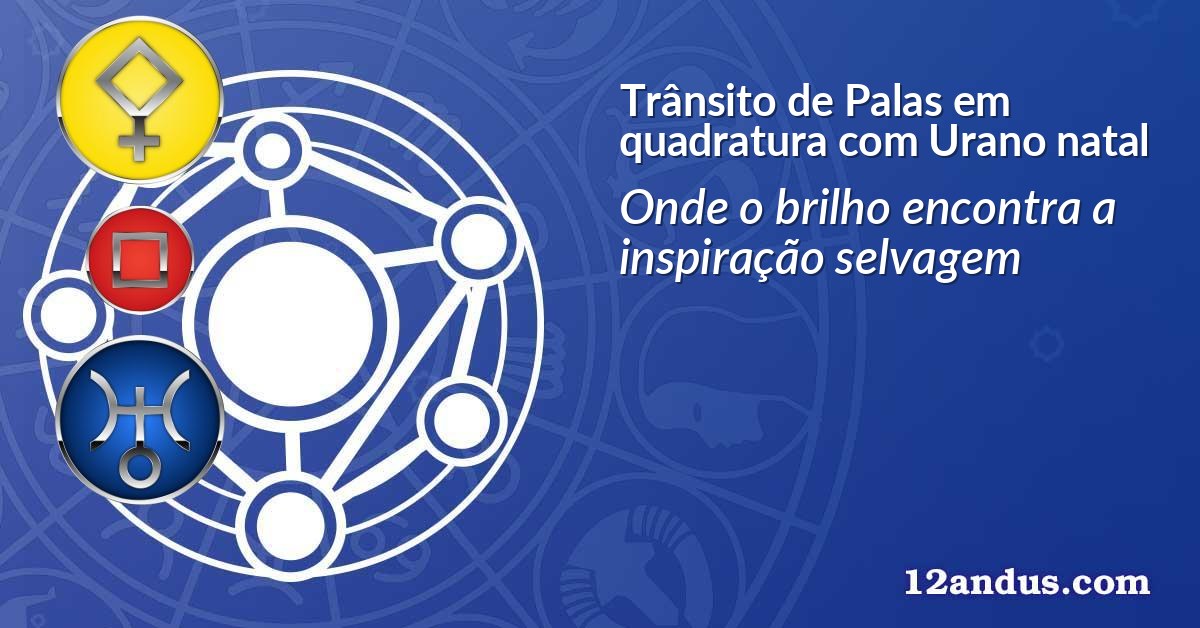 Trânsito de Palas em quadratura com Urano natal

Onde o brilho encontra a inspiração selvagem

12andus.com